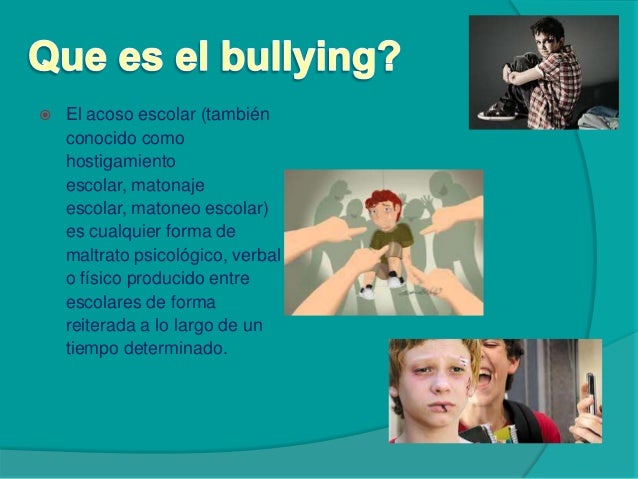 Que es el bullying?

El acoso escolar (también conocido como hostigamiento escolar, matonaje escolar, matoneo escolar) es cualquier forma de maltrato psicológico, verbal o físico producido entre escolares de forma reiterada a lo largo de un tiempo determinado.